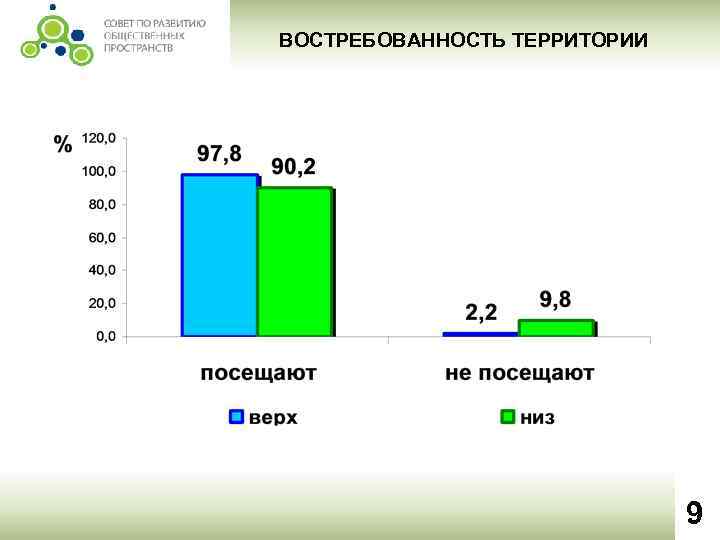 СОВЕТ ПО РАЗВИТИЮ ОБЩЕСТВЕННЫХ ПРОСТРАНСТВ

ВОСТРЕБОВАННОСТЬ ТЕРРИТОРИИ

%
120,0
100,0
80,0
60,0
40,0
20,0
0,0

97,8
90,2
2,2
9,8

посещают
не посещают

верх
низ

9